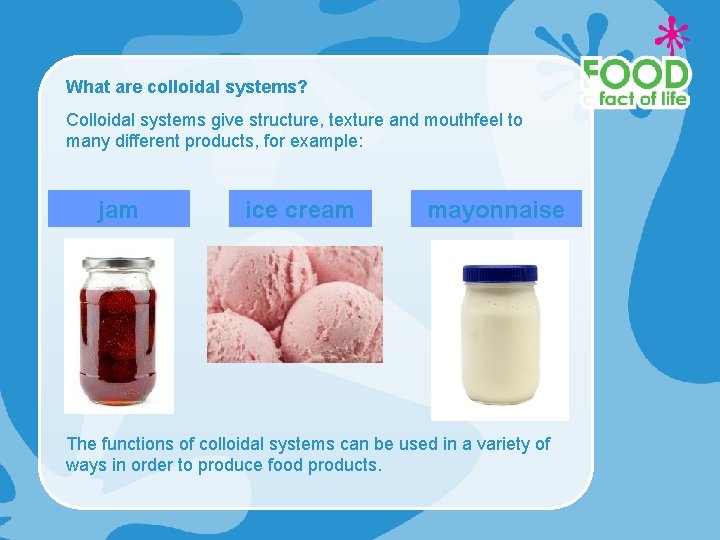 FOOD
a fact of life

What are colloidal systems?

Colloidal systems give structure, texture and mouthfeel to many different products, for example:

jam

ice cream

mayonnaise

The functions of colloidal systems can be used in a variety of ways in order to produce food products.